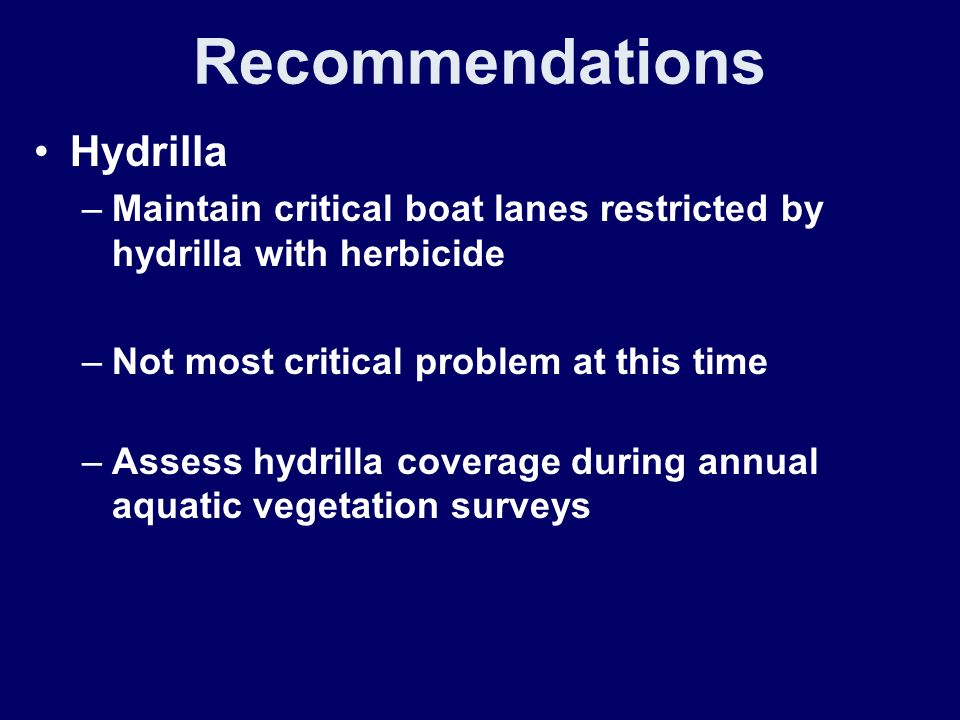 Recommendations

• Hydrilla

– Maintain critical boat lanes restricted by hydrilla with herbicide

– Not most critical problem at this time

– Assess hydrilla coverage during annual aquatic vegetation surveys